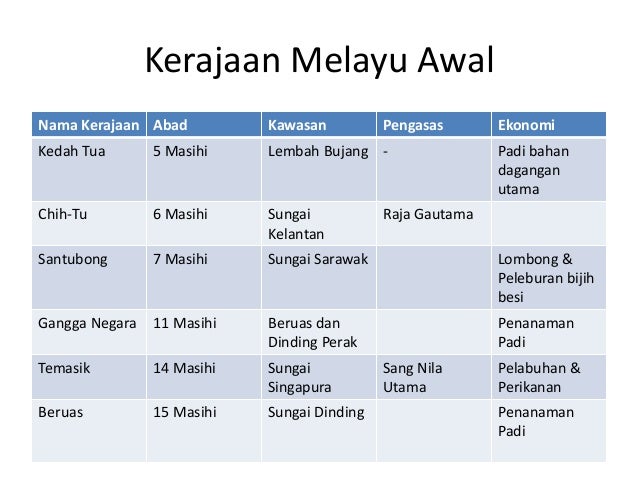 Kerajaan Melayu Awal

| Nama Kerajaan | Abad | Kawasan | Pengasas | Ekonomi |
|---|---|---|---|---|
| Kedah Tua | 5 Masihi | Lembah Bujang | - | Padi bahan dagangan utama |
| Chih-Tu | 6 Masihi | Sungai Kelantan | Raja Gautama | |
| Santubong | 7 Masihi | Sungai Sarawak | | Lombong & Peleburan bijih besi |
| Gangga Negara | 11 Masihi | Beruas dan Dinding Perak | | Penanaman Padi |
| Temasik | 14 Masihi | Sungai Singapura | Sang Nila Utama | Pelabuhan & Perikanan |
| Beruas | 15 Masihi | Sungai Dinding | | Penanaman Padi |